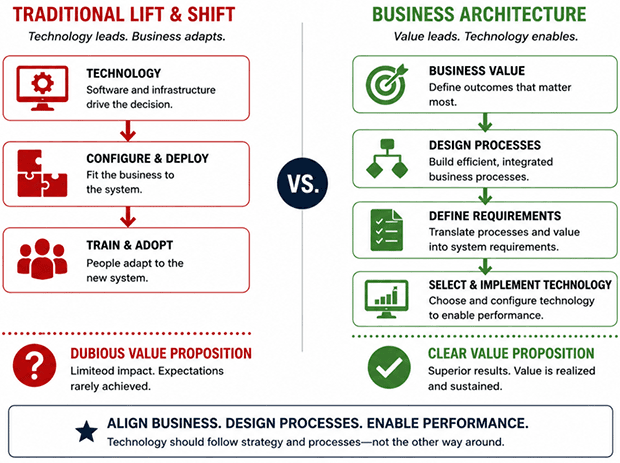 TRADITIONAL LIFT & SHIFT

Technology leads. Business adapts.

TECHNOLOGY
Software and infrastructure drive the decision.

CONFIGURE & DEPLOY
Fit the business to the system.

TRAIN & ADOPT
People adapt to the new system.

DUBIOUS VALUE PROPOSITION
Limiteod impact. Expectations rarely achieved.

VS.

BUSINESS ARCHITECTURE

Value leads. Technology enables.

BUSINESS VALUE
Define outcomes that matter most.

DESIGN PROCESSES
Build efficient, integrated business processes.

DEFINE REQUIREMENTS
Translate processes and value into system requirements.

SELECT & IMPLEMENT TECHNOLOGY
Choose and configure technology to enable performance.

CLEAR VALUE PROPOSITION
Superior results. Value is realized and sustained.

ALIGN BUSINESS. DESIGN PROCESSES. ENABLE PERFORMANCE.
Technology should follow strategy and processes—not the other way around.